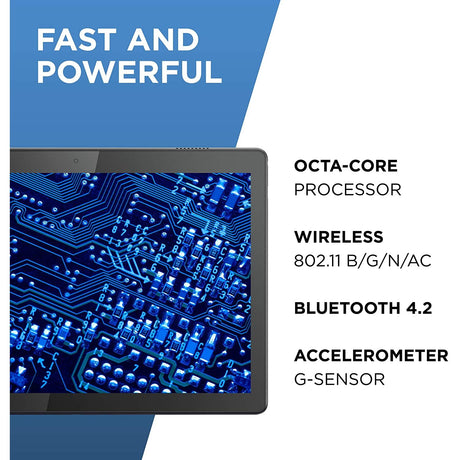 FAST AND POWERFUL

OCTA-CORE
PROCESSOR

WIRELESS
802.11 B/G/N/AC

BLUETOOTH 4.2

ACCELEROMETER
G-SENSOR